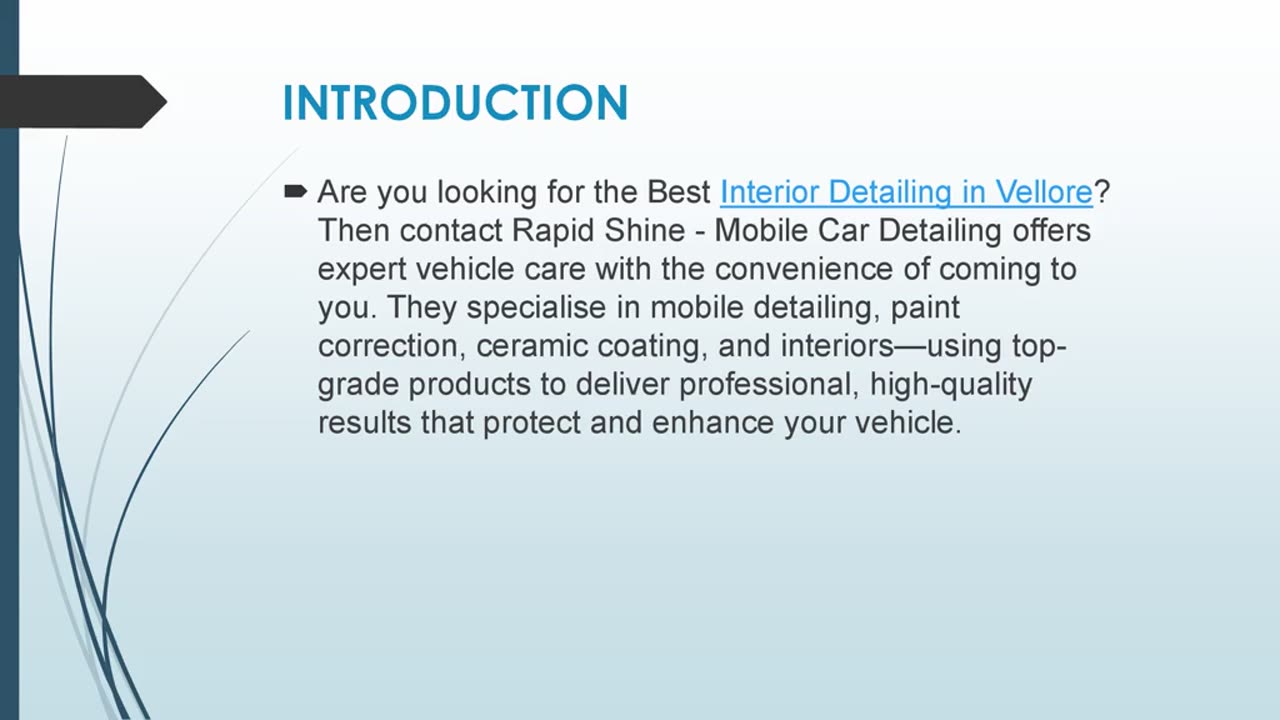 INTRODUCTION

Are you looking for the Best Interior Detailing in Vellore? Then contact Rapid Shine - Mobile Car Detailing offers expert vehicle care with the convenience of coming to you. They specialise in mobile detailing, paint correction, ceramic coating, and interiors—using top-grade products to deliver professional, high-quality results that protect and enhance your vehicle.